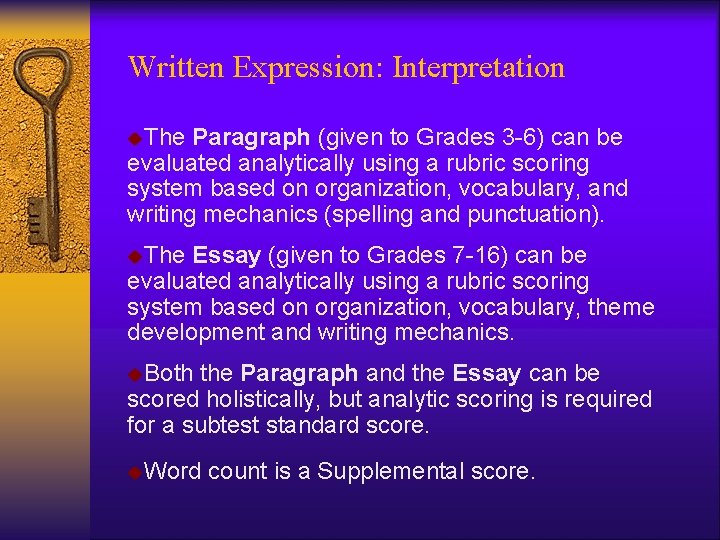 Written Expression: Interpretation

The Paragraph (given to Grades 3-6) can be evaluated analytically using a rubric scoring system based on organization, vocabulary, and writing mechanics (spelling and punctuation).

The Essay (given to Grades 7-16) can be evaluated analytically using a rubric scoring system based on organization, vocabulary, theme development and writing mechanics.

Both the Paragraph and the Essay can be scored holistically, but analytic scoring is required for a subtest standard score.

Word count is a Supplemental score.